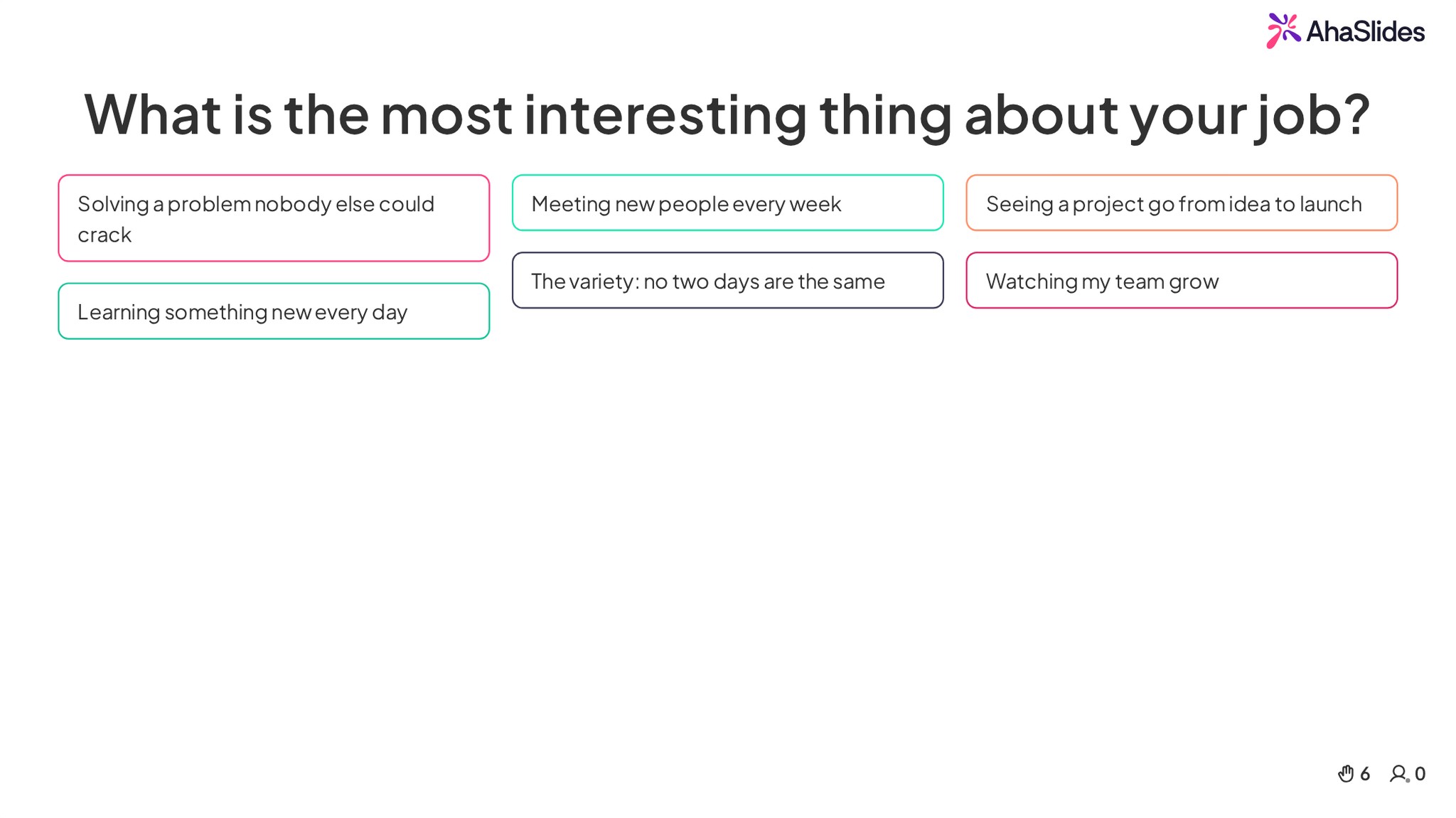 AhaSlides

What is the most interesting thing about your job?

Solving a problem nobody else could crack

Learning something new every day

Meeting new people every week

The variety: no two days are the same

Seeing a project go from idea to launch

Watching my team grow

6 0